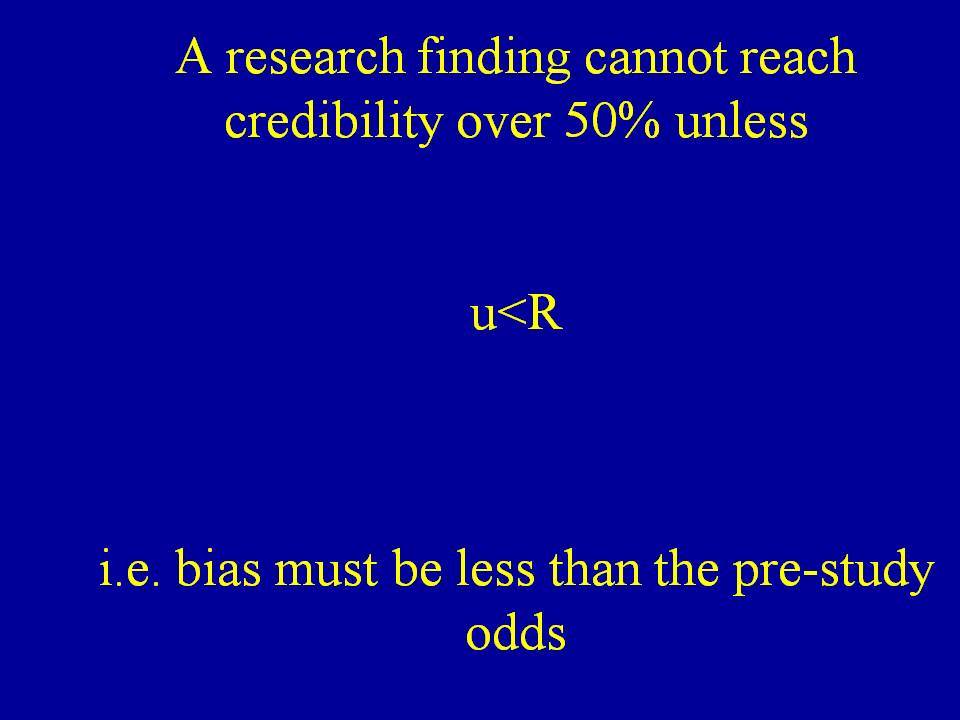 A research finding cannot reach credibility over 50% unless

$u<R$

i.e. bias must be less than the pre-study odds